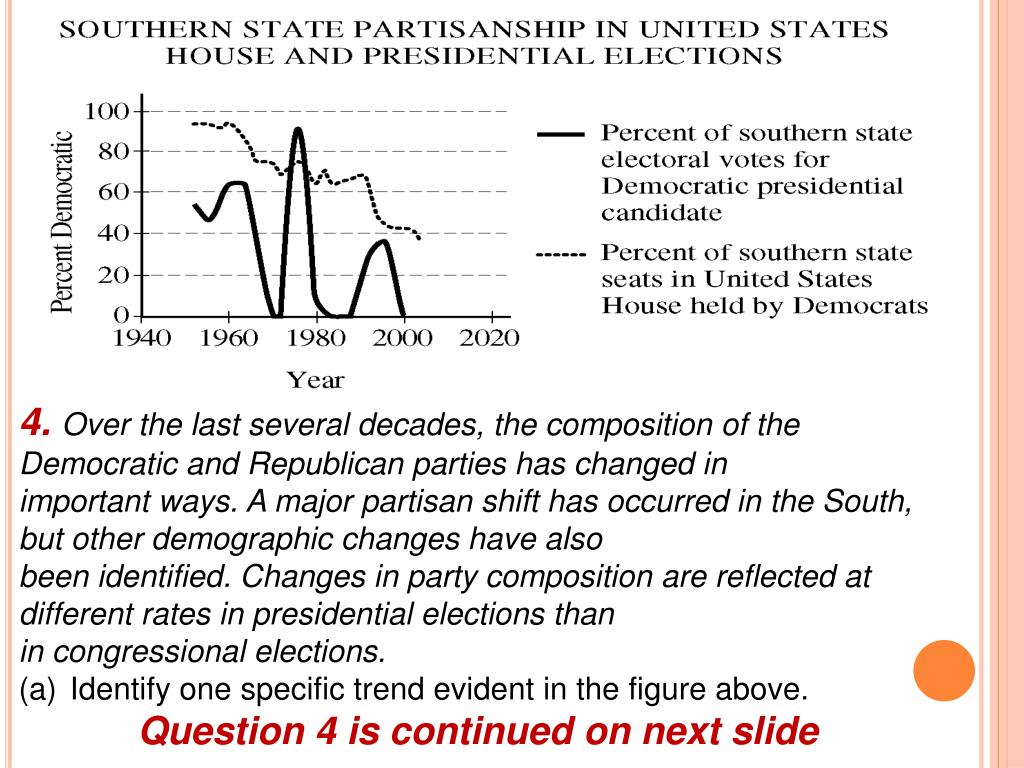 SOUTHERN STATE PARTISANSHIP IN UNITED STATES HOUSE AND PRESIDENTIAL ELECTIONS

Percent Democratic
100
80
60
40
20
0
1940 1960 1980 2000 2020
Year

Percent of southern state electoral votes for Democratic presidential candidate

Percent of southern state seats in United States House held by Democrats

4. Over the last several decades, the composition of the Democratic and Republican parties has changed in important ways. A major partisan shift has occurred in the South, but other demographic changes have also been identified. Changes in party composition are reflected at different rates in presidential elections than in congressional elections.
(a) Identify one specific trend evident in the figure above.
Question 4 is continued on next slide